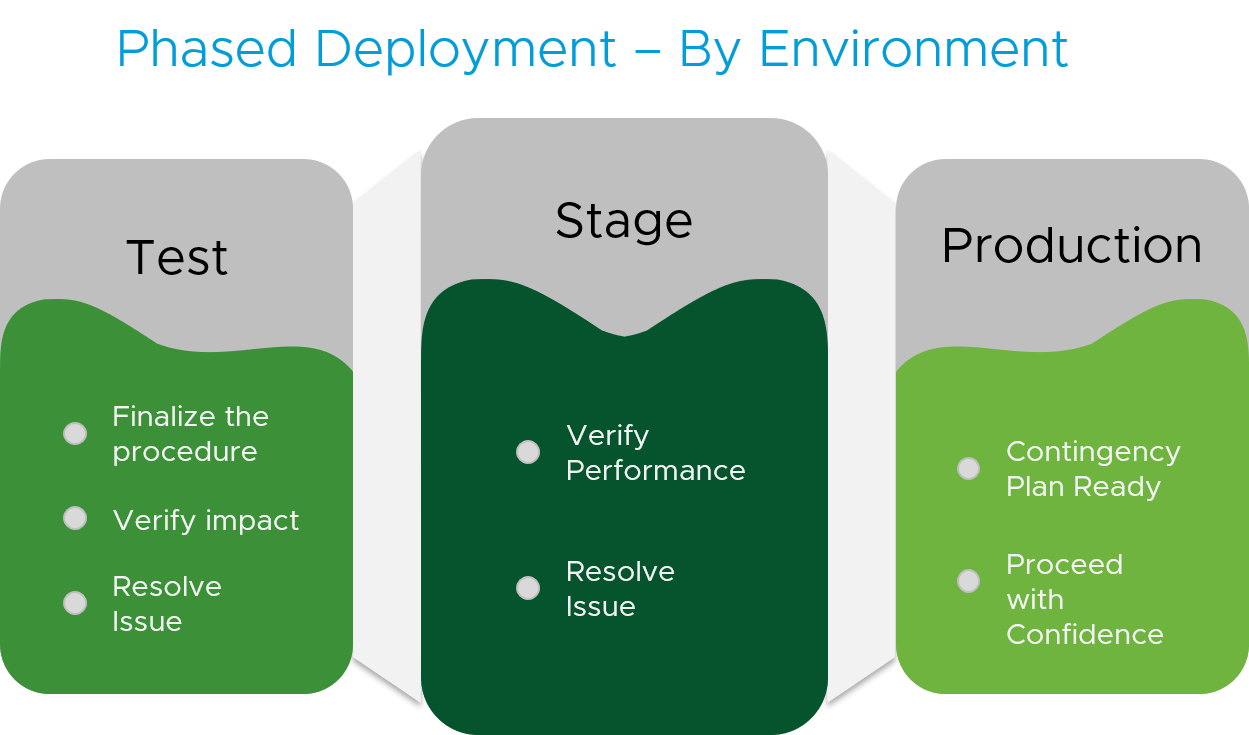 Phased Deployment – By Environment

Test

Finalize the procedure

Verify impact

Resolve Issue

Stage

Verify Performance

Resolve Issue

Production

Contingency Plan Ready

Proceed with Confidence